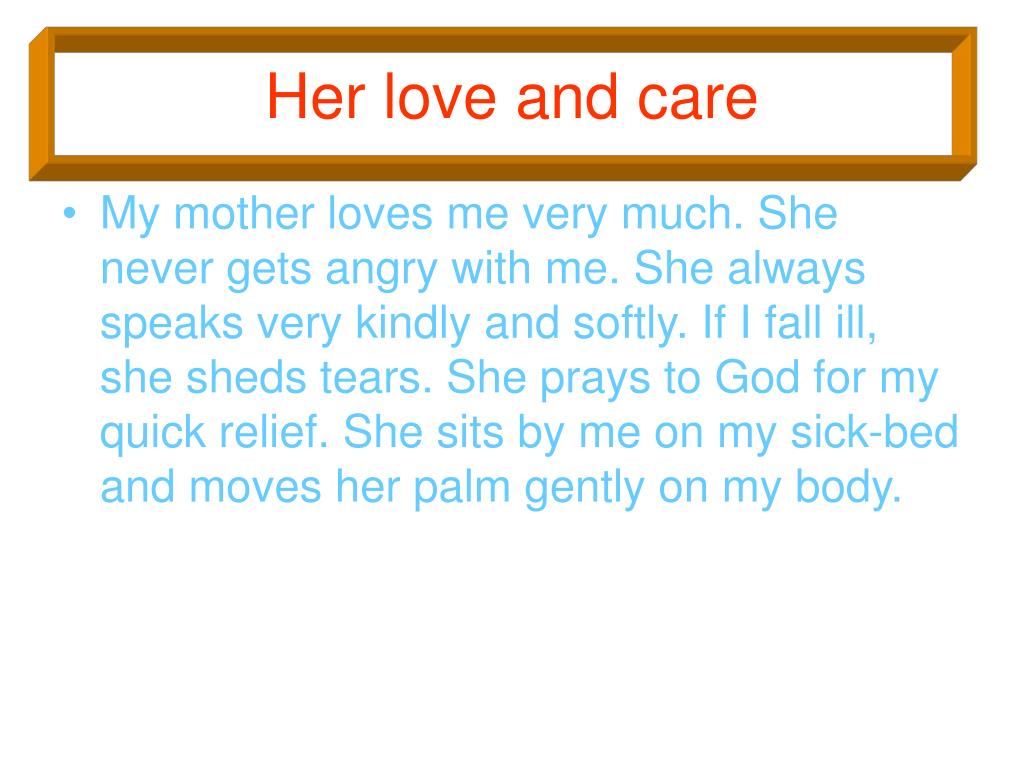 Her love and care

• My mother loves me very much. She never gets angry with me. She always speaks very kindly and softly. If I fall ill, she sheds tears. She prays to God for my quick relief. She sits by me on my sick-bed and moves her palm gently on my body.